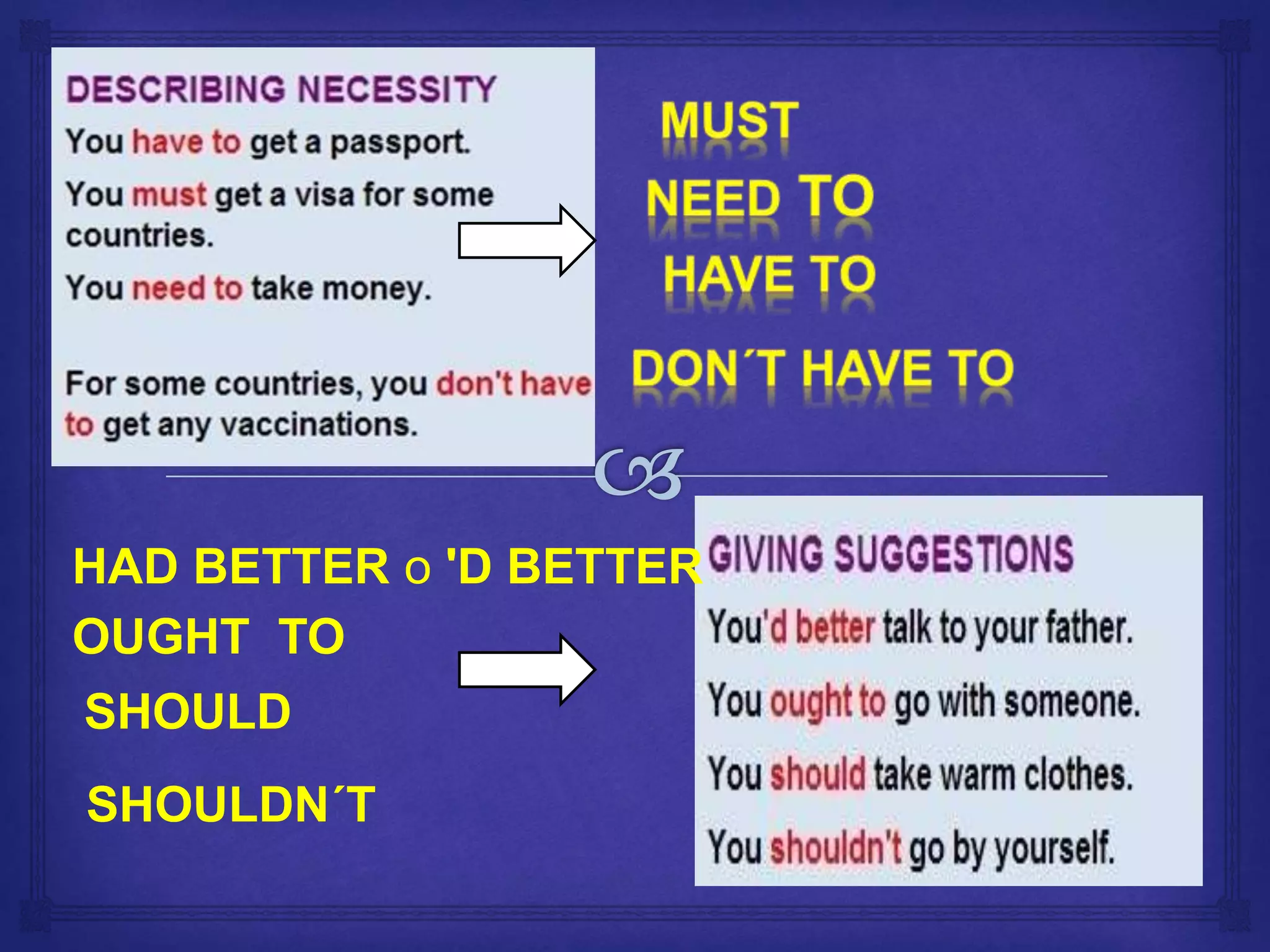 DESCRIBING NECESSITY

You have to get a passport.

You must get a visa for some countries.

You need to take money.

For some countries, you don't have to get any vaccinations.

MUST

NEED TO

HAVE TO

DON´T HAVE TO

HAD BETTER o 'D BETTER

OUGHT TO

SHOULD

SHOULDN´T

GIVING SUGGESTIONS

You'd better talk to your father.

You ought to go with someone.

You should take warm clothes.

You shouldn't go by yourself.